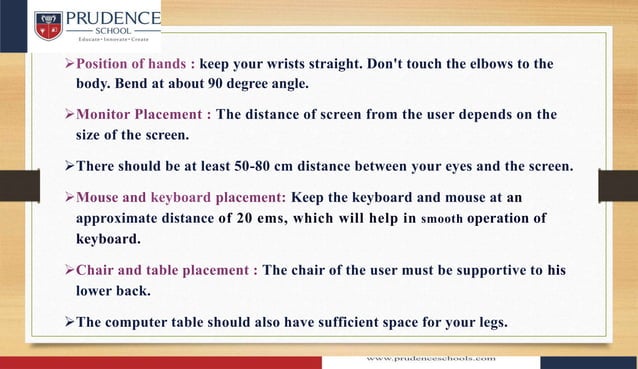 PRUDENCE
SCHOOL
Educate • Innovate • Create

➢Position of hands : keep your wrists straight. Don't touch the elbows to the body. Bend at about 90 degree angle.

➢Monitor Placement : The distance of screen from the user depends on the size of the screen.

➢There should be at least 50-80 cm distance between your eyes and the screen.

➢Mouse and keyboard placement: Keep the keyboard and mouse at an approximate distance of 20 ems, which will help in smooth operation of keyboard.

➢Chair and table placement : The chair of the user must be supportive to his lower back.

➢The computer table should also have sufficient space for your legs.

www.prudenceschools.com